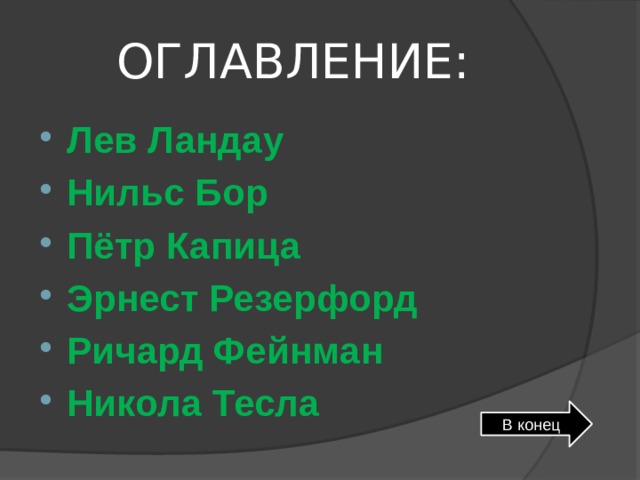 ОГЛАВЛЕНИЕ:

- Лев Ландау
- Нильс Бор
- Пётр Капица
- Эрнест Резерфорд
- Ричард Фейнман
- Никола Тесла

В конец